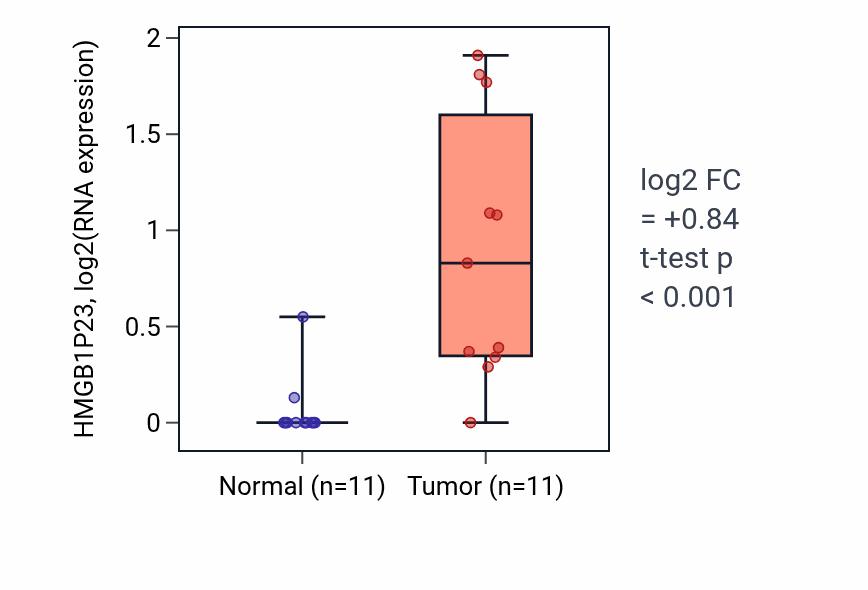 HMGB1P23, log2(RNA expression)

2
1.5
1
0.5
0

Normal (n=11)
Tumor (n=11)

log2 FC
= +0.84
t-test p
< 0.001